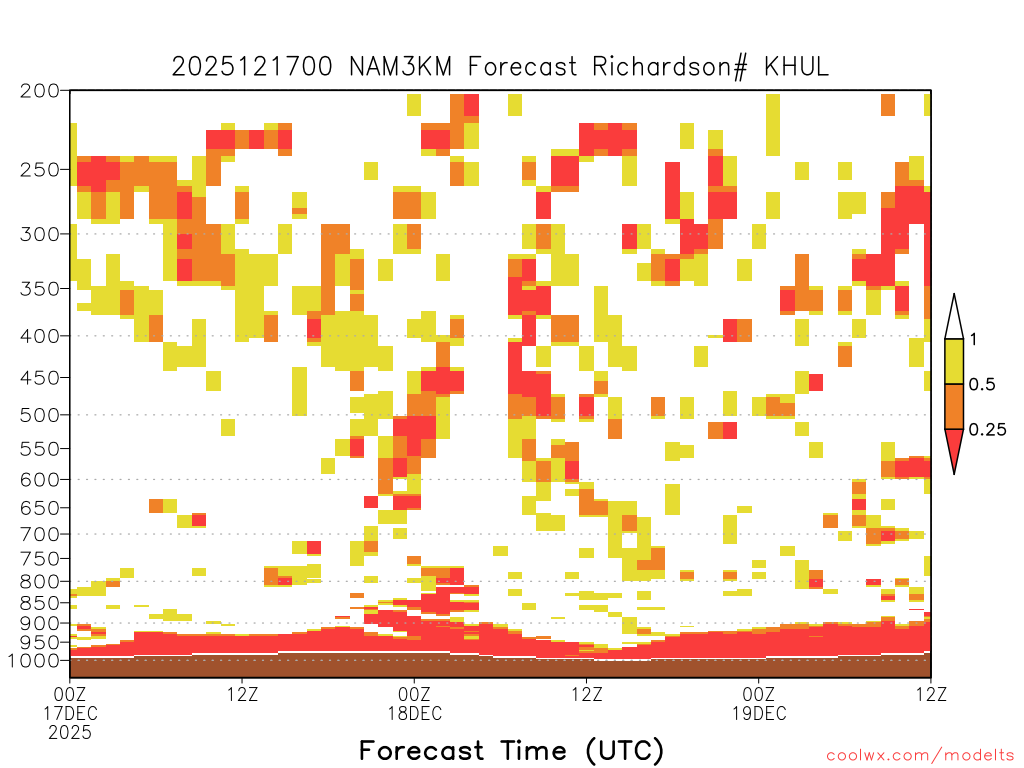 2025121700 NAM3KM Forecast Richardson# KHUL

200
250
300
350
400
450
500
550
600
650
700
750
800
850
900
950
1000

1
0.5
0.25

00Z
17DEC
2025

12Z

00Z
18DEC

12Z

00Z
19DEC

12Z

Forecast Time (UTC)

coolwx.com/modelts